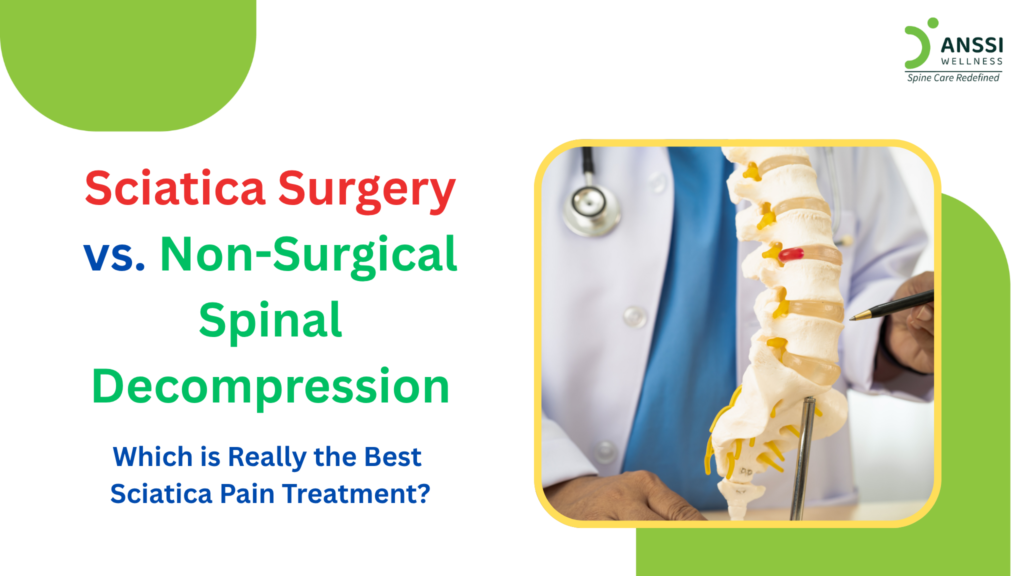 ANSSI
WELLNESS
Spine Care Redefined

Sciatica Surgery vs. Non-Surgical Spinal Decompression

Which is Really the Best Sciatica Pain Treatment?